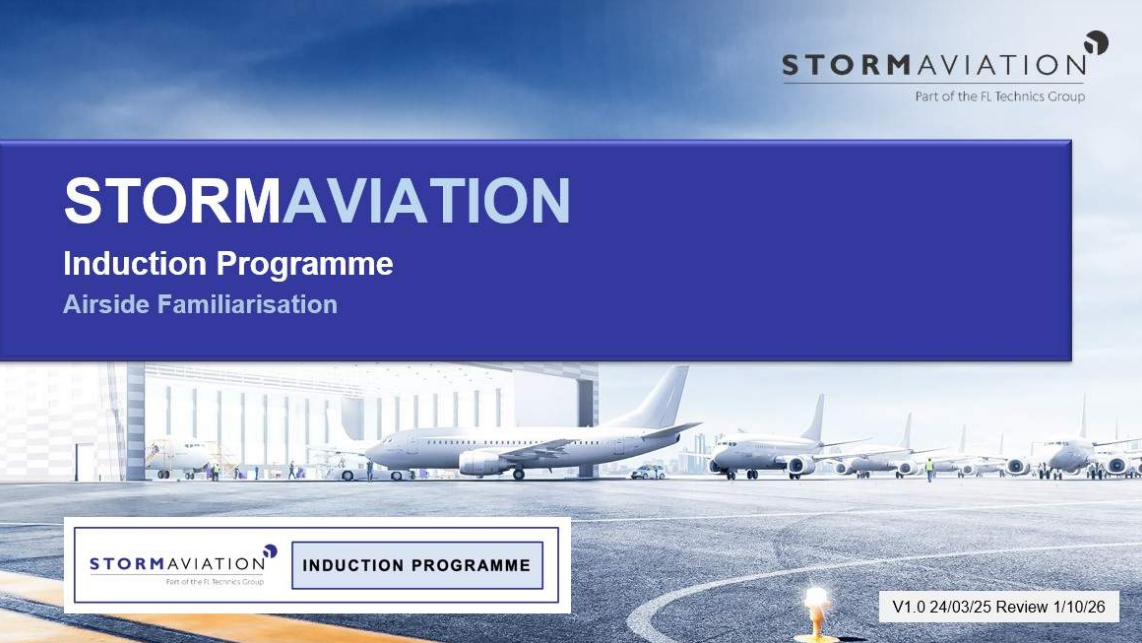 STORMAVIATION
Part of the FL Technics Group

STORMAVIATION
Induction Programme
Airside Familiarisation

STORMAVIATION
Part of the FL Technics Group
INDUCTION PROGRAMME

V1.0 24/03/25 Review 1/10/26